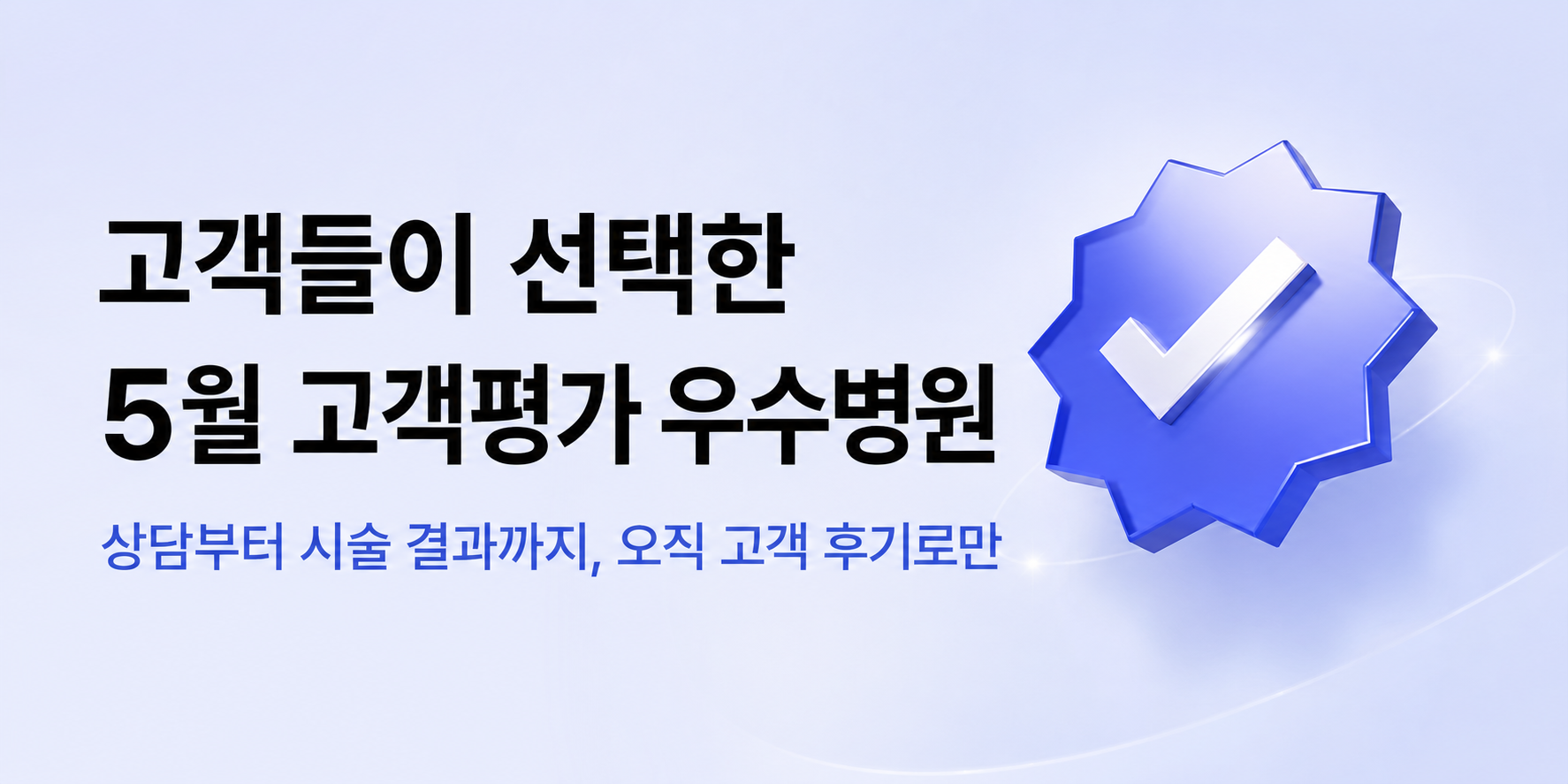 고객들이 선택한
5월 고객평가 우수병원

상담부터 시술 결과까지, 오직 고객 후기로만